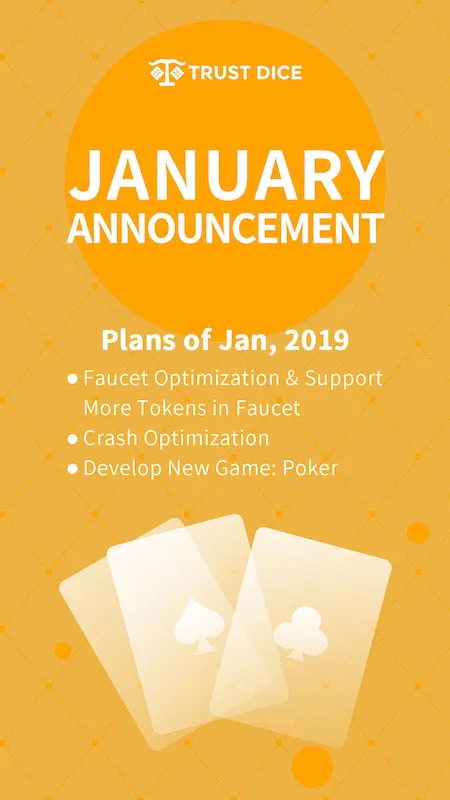 TRUST DICE

JANUARY ANNOUNCEMENT

Plans of Jan, 2019

● Faucet Optimization & Support More Tokens in Faucet
● Crash Optimization
● Develop New Game: Poker